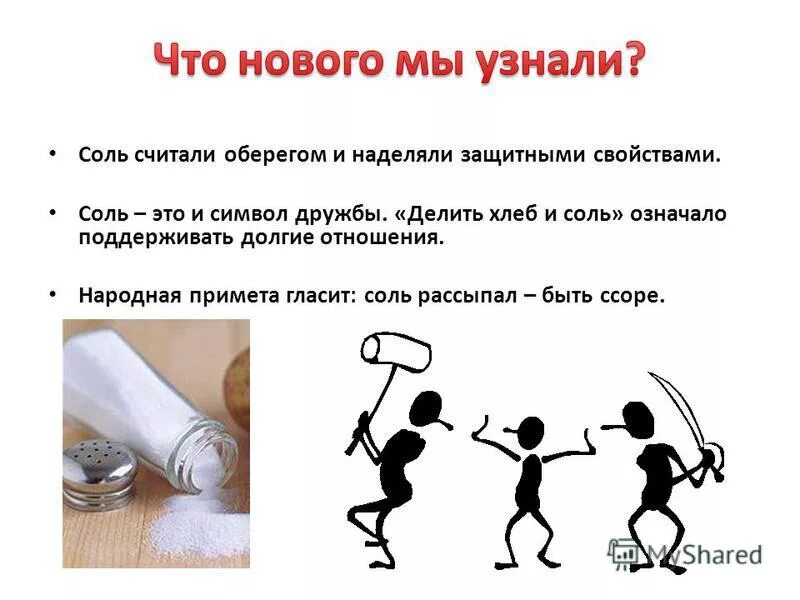 Что нового мы узнали?

• Соль считали оберегом и наделяли защитными свойствами.

• Соль – это и символ дружбы. «Делить хлеб и соль» означало поддерживать долгие отношения.

• Народная примета гласит: соль рассыпал – быть ссоре.

MyShared